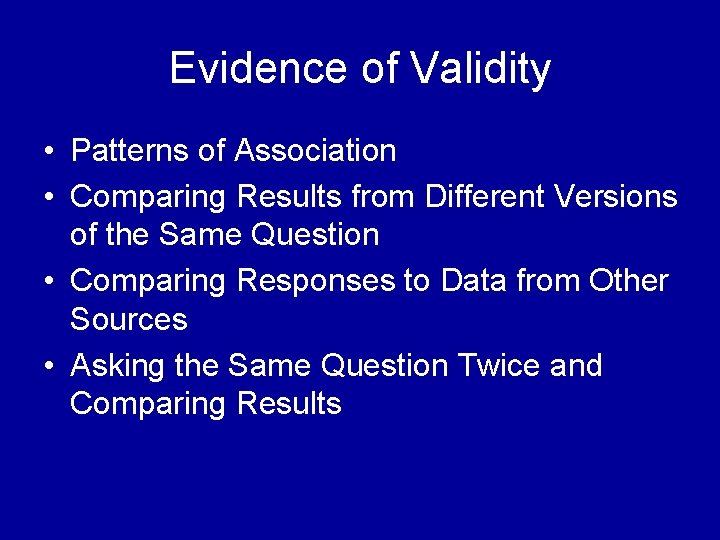 Evidence of Validity

• Patterns of Association
• Comparing Results from Different Versions of the Same Question
• Comparing Responses to Data from Other Sources
• Asking the Same Question Twice and Comparing Results